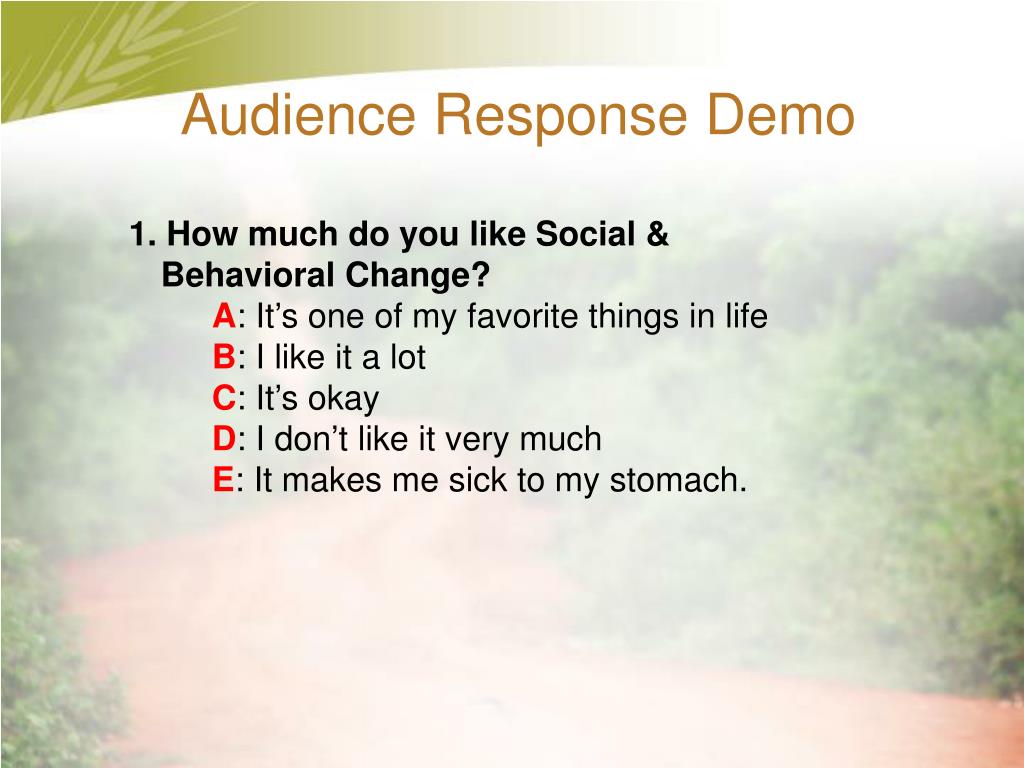 Audience Response Demo

1. How much do you like Social & Behavioral Change?
A: It’s one of my favorite things in life
B: I like it a lot
C: It’s okay
D: I don’t like it very much
E: It makes me sick to my stomach.